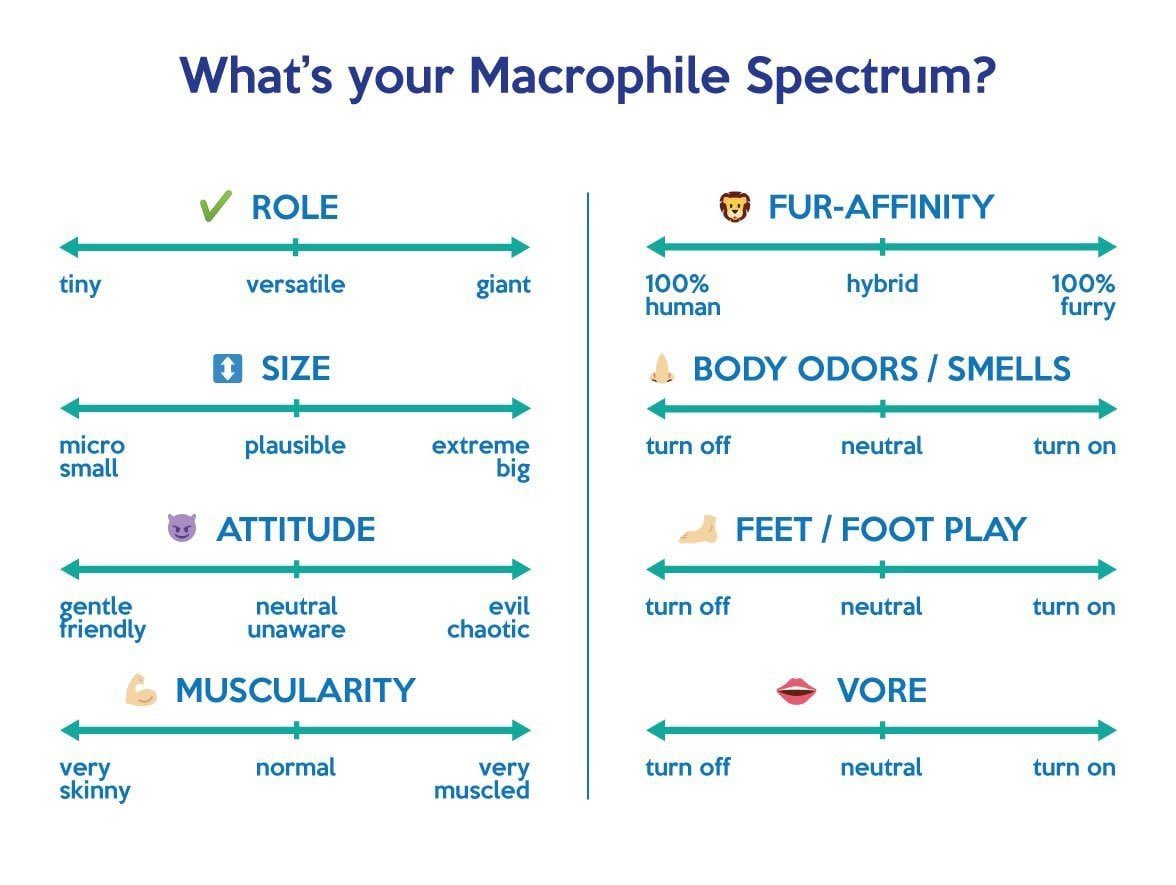 What's your Macrophile Spectrum?

ROLE

tiny versatile giant

SIZE

micro small plausible extreme big

ATTITUDE

gentle friendly neutral unaware evil chaotic

MUSCULARITY

very skinny normal very muscled

FUR-AFFINITY

100% human hybrid 100% furry

BODY ODORS / SMELLS

turn off neutral turn on

FEET / FOOT PLAY

turn off neutral turn on

VORE

turn off neutral turn on